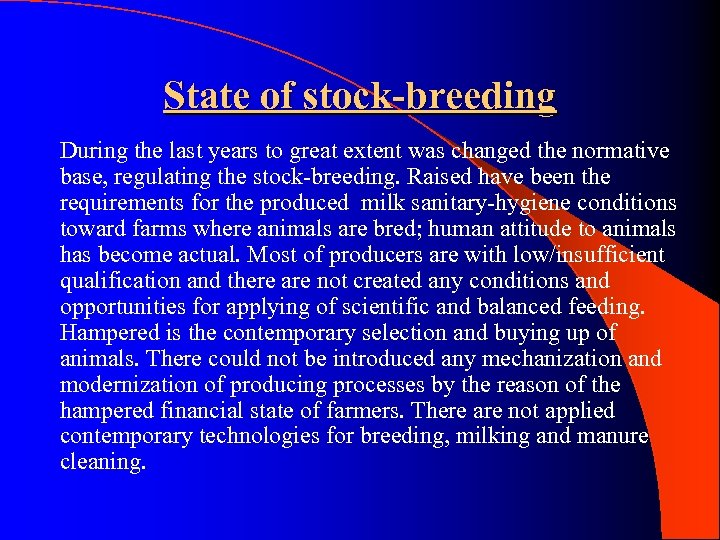 State of stock-breeding

During the last years to great extent was changed the normative base, regulating the stock-breeding. Raised have been the requirements for the produced milk sanitary-hygiene conditions toward farms where animals are bred; human attitude to animals has become actual. Most of producers are with low/insufficient qualification and there are not created any conditions and opportunities for applying of scientific and balanced feeding. Hampered is the contemporary selection and buying up of animals. There could not be introduced any mechanization and modernization of producing processes by the reason of the hampered financial state of farmers. There are not applied contemporary technologies for breeding, milking and manure cleaning.